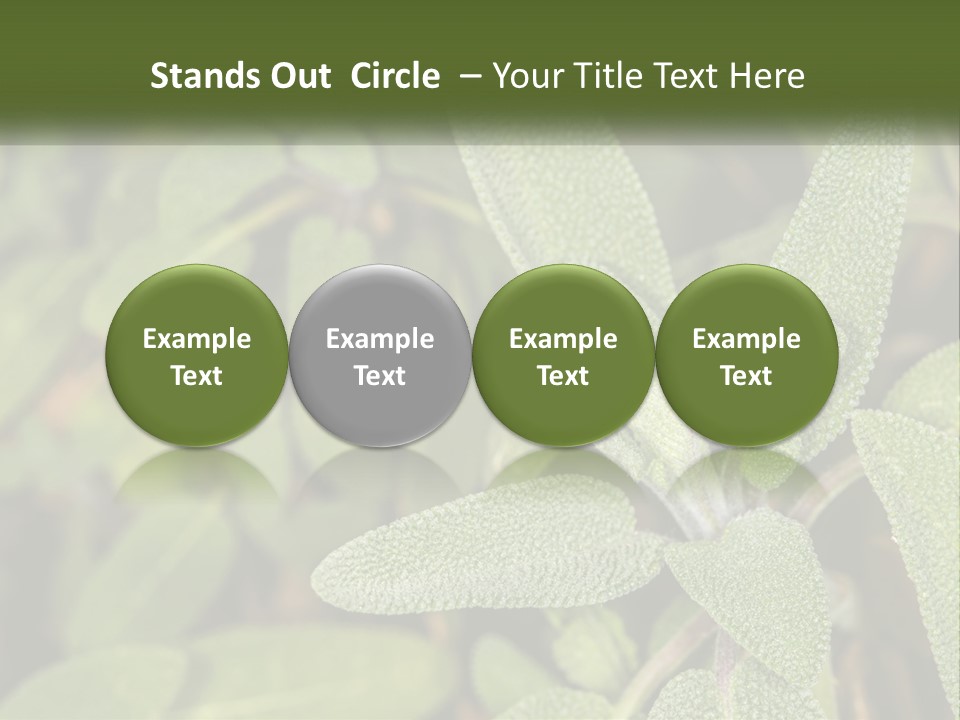 Stands Out Circle – Your Title Text Here

Example Text

Example Text

Example Text

Example Text